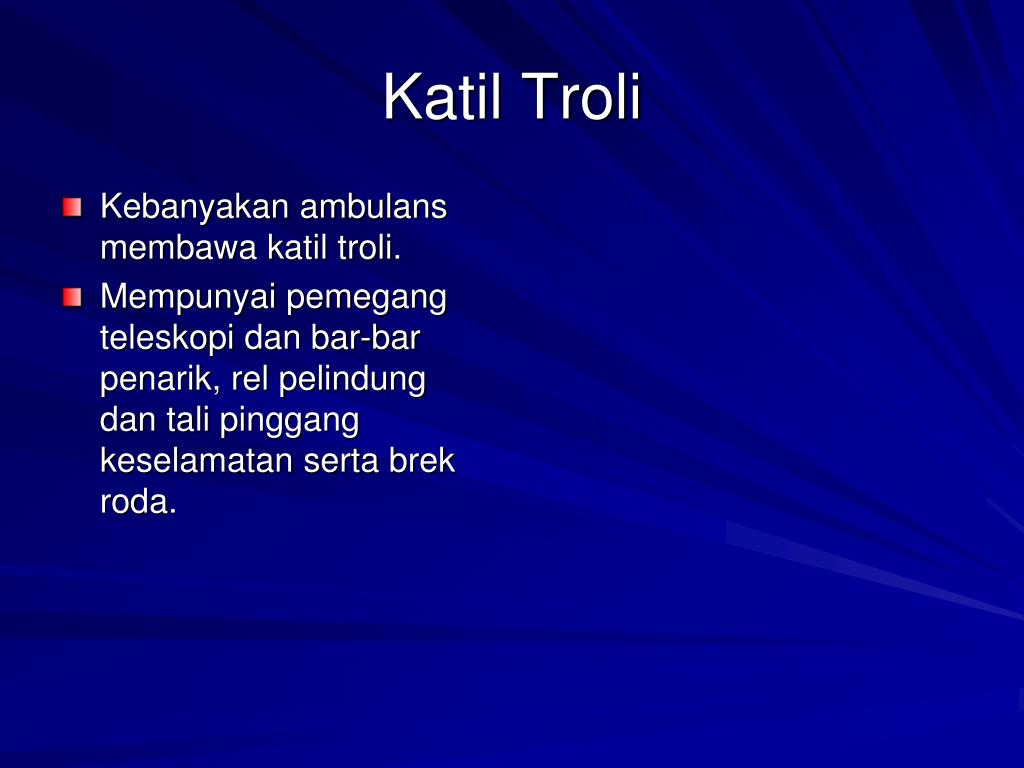 Katil Troli

Kebanyakan ambulans membawa katil troli.

Mempunyai pemegang teleskopi dan bar-bar penarik, rel pelindung dan tali pinggang keselamatan serta brek roda.